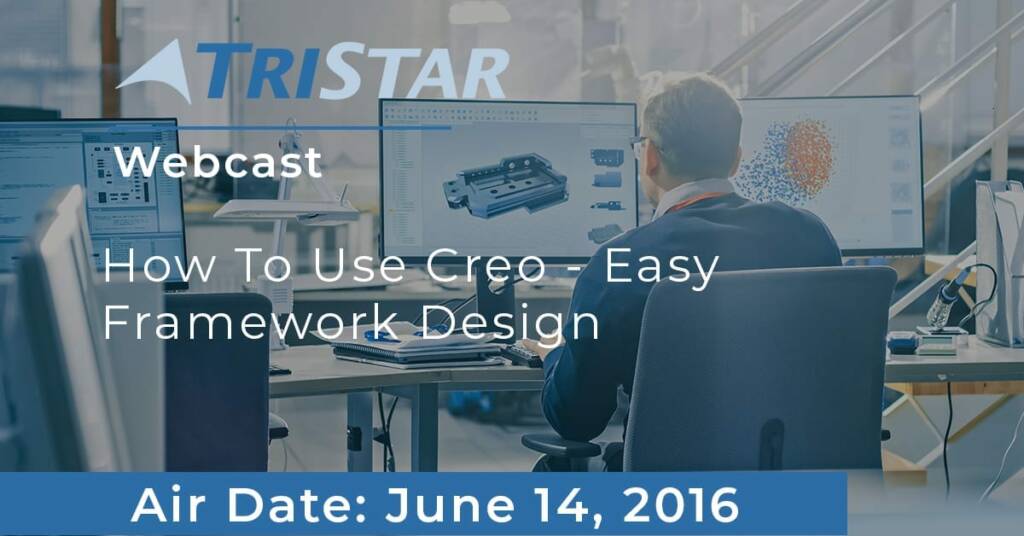 TRISTAR

Webcast

How To Use Creo - Easy Framework Design

Air Date: June 14, 2016